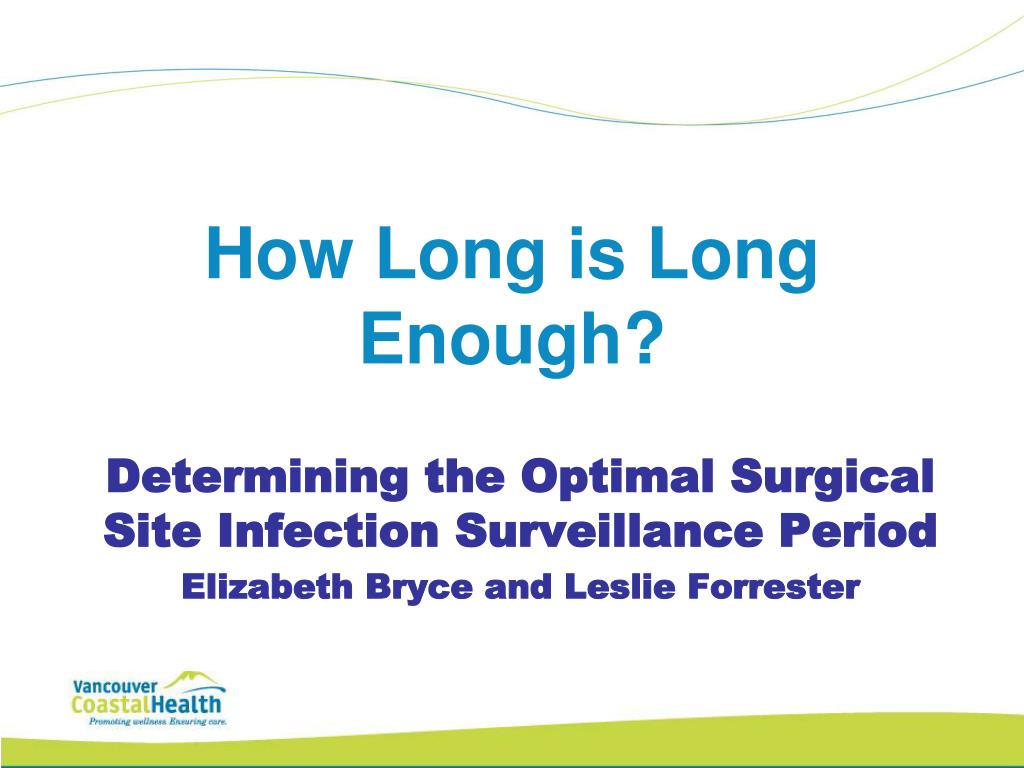 How Long is Long Enough?

Determining the Optimal Surgical Site Infection Surveillance Period

Elizabeth Bryce and Leslie Forrester

Vancouver
CoastalHealth
Promoting wellness. Ensuring care.